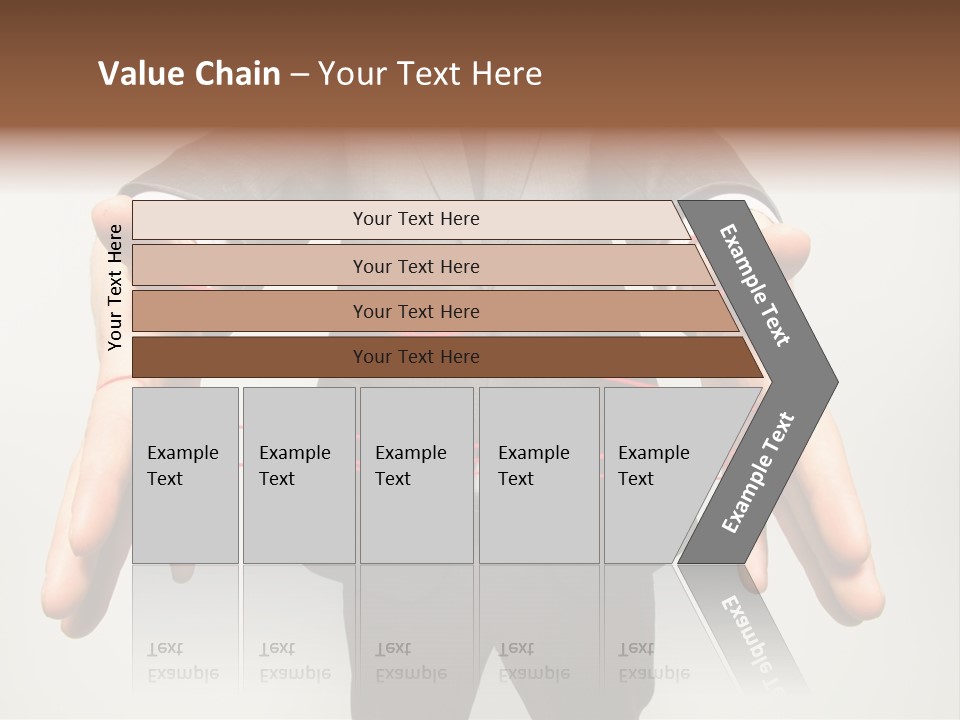 Value Chain – Your Text Here

Your Text Here

Your Text Here

Your Text Here

Your Text Here

Your Text Here

Example Text

Example Text

Example Text

Example Text

Example Text

Example Text

Example Text